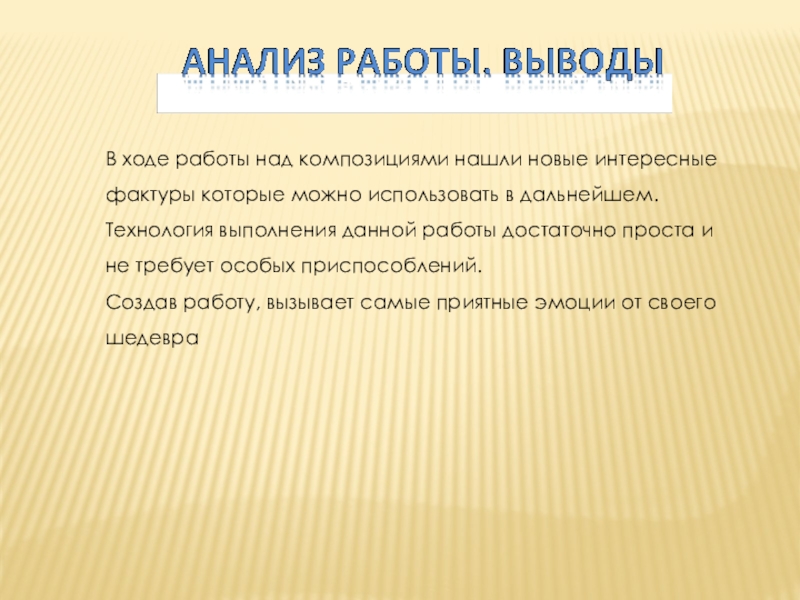 АНАЛИЗ РАБОТЫ. ВЫВОДЫ

В ходе работы над композициями нашли новые интересные фактуры которые можно использовать в дальнейшем.
Технология выполнения данной работы достаточно проста и не требует особых приспособлений.
Создав работу, вызывает самые приятные эмоции от своего шедевра